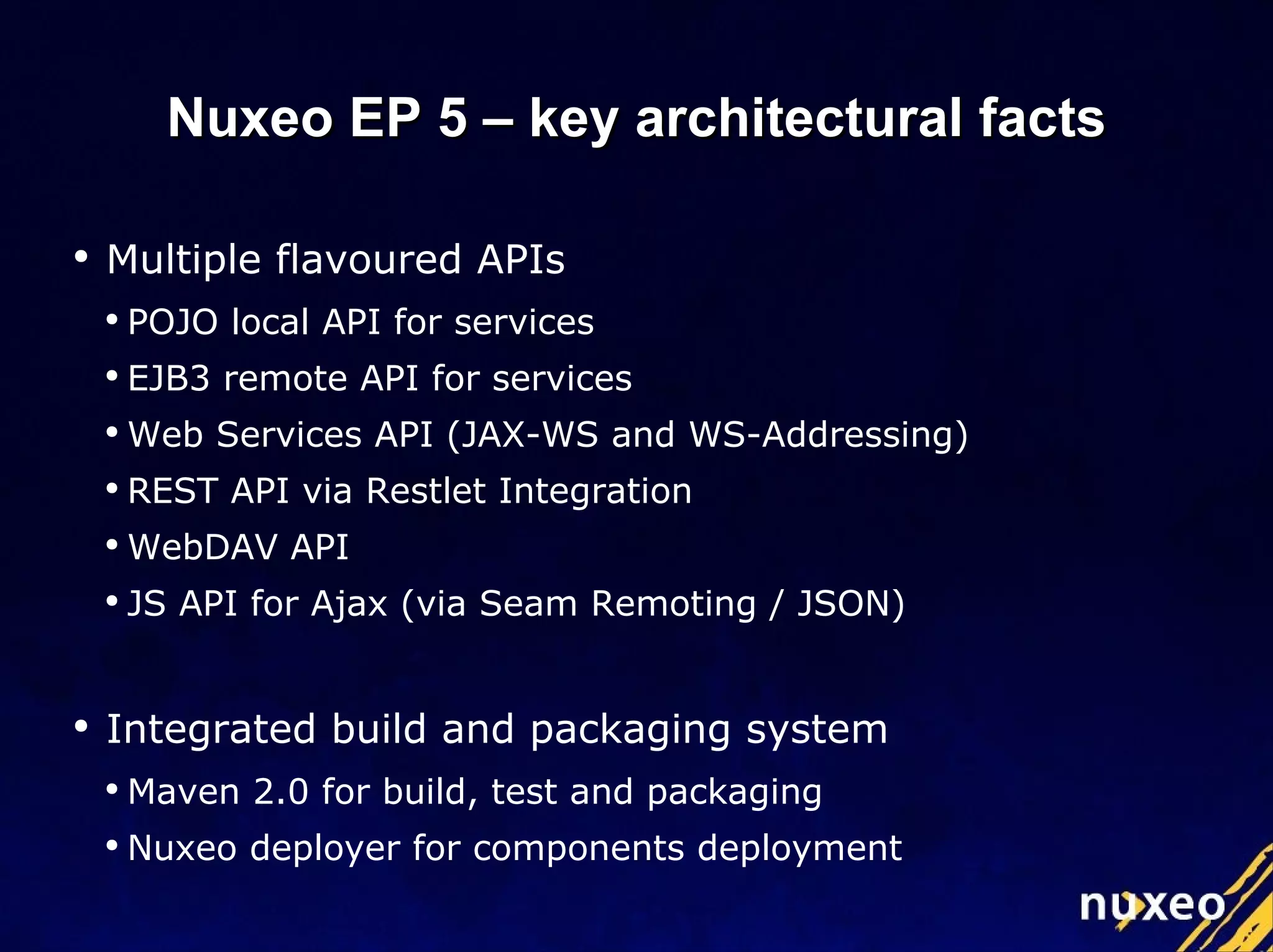 Nuxeo EP 5 – key architectural facts

• Multiple flavoured APIs
  • POJO local API for services
  • EJB3 remote API for services
  • Web Services API (JAX-WS and WS-Addressing)
  • REST API via Restlet Integration
  • WebDAV API
  • JS API for Ajax (via Seam Remoting / JSON)

• Integrated build and packaging system
  • Maven 2.0 for build, test and packaging
  • Nuxeo deployer for components deployment

nuxeo